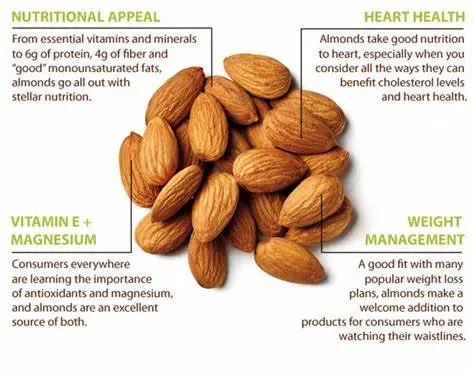 NUTRITIONAL APPEAL

From essential vitamins and minerals to 6g of protein, 4g of fiber and "good" monounsaturated fats, almonds go all out with stellar nutrition.

HEART HEALTH

Almonds take good nutrition to heart, especially when you consider all the ways they can benefit cholesterol levels and heart health.

VITAMIN E + MAGNESIUM

Consumers everywhere are learning the importance of antioxidants and magnesium, and almonds are an excellent source of both.

WEIGHT MANAGEMENT

A good fit with many popular weight loss plans, almonds make a welcome addition to products for consumers who are watching their waistlines.